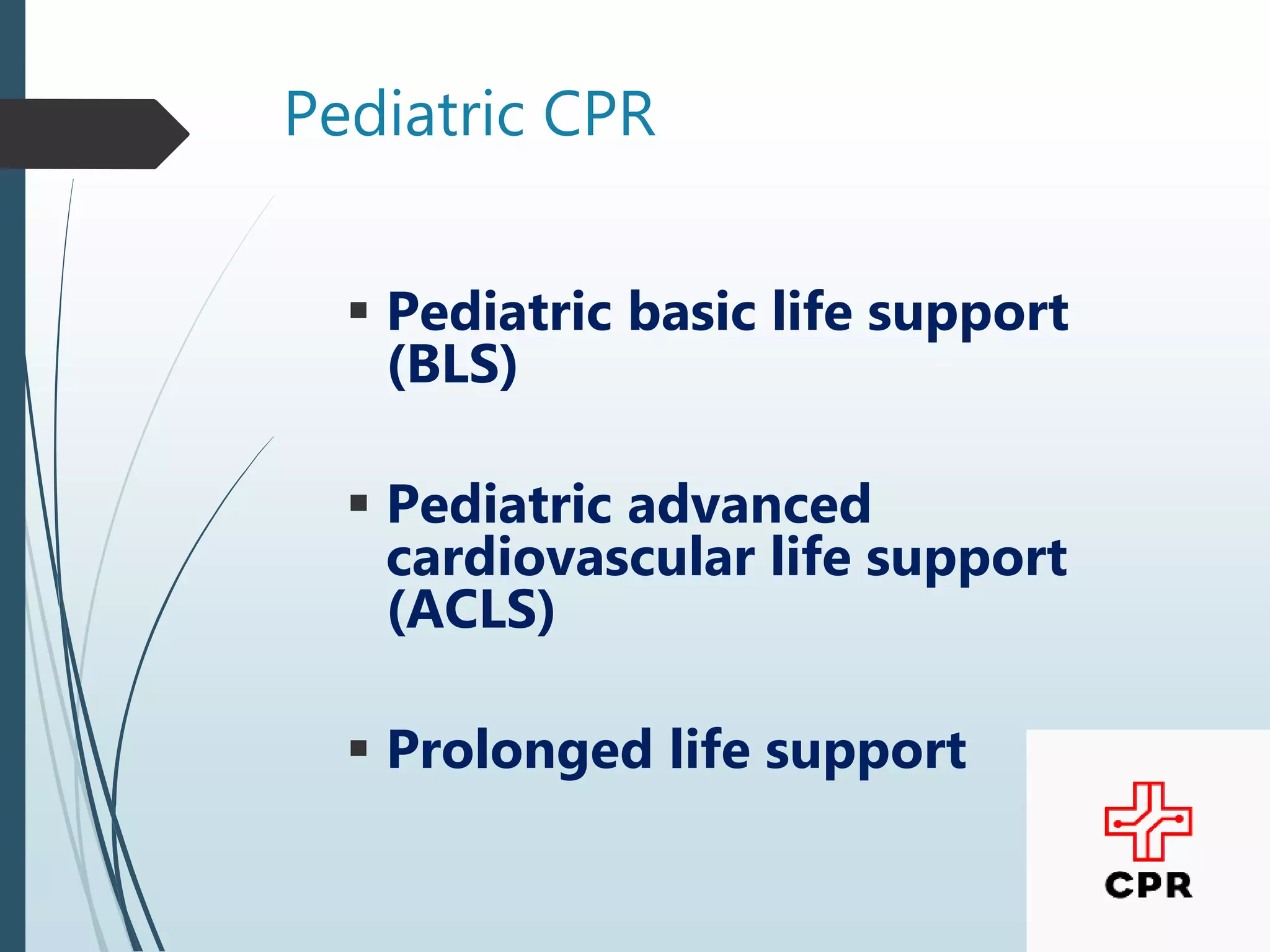 Pediatric CPR

▪ Pediatric basic life support (BLS)

▪ Pediatric advanced cardiovascular life support (ACLS)

▪ Prolonged life support

CPR